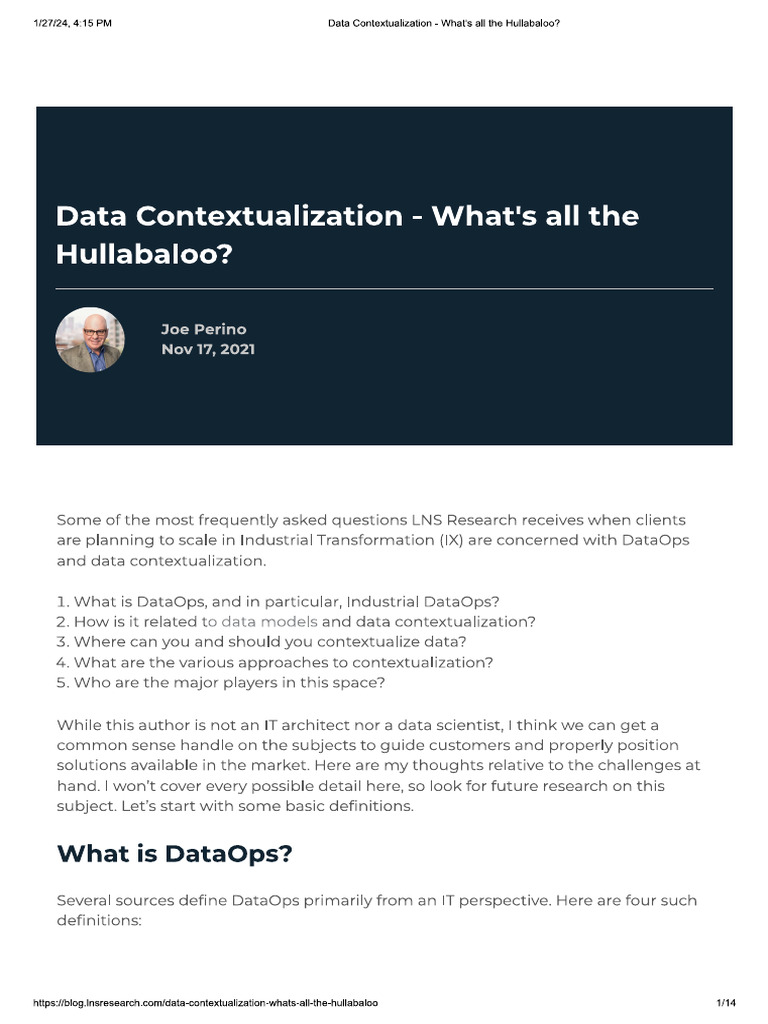 1/27/24, 4:15 PM Data Contextualization - What's all the Hullabaloo?

Data Contextualization - What's all the Hullabaloo?

Joe Perino
Nov 17, 2021

Some of the most frequently asked questions LNS Research receives when clients are planning to scale in Industrial Transformation (IX) are concerned with DataOps and data contextualization.

1. What is DataOps, and in particular, Industrial DataOps?
2. How is it related to data models and data contextualization?
3. Where can you and should you contextualize data?
4. What are the various approaches to contextualization?
5. Who are the major players in this space?

While this author is not an IT architect nor a data scientist, I think we can get a common sense handle on the subjects to guide customers and properly position solutions available in the market. Here are my thoughts relative to the challenges at hand. I won't cover every possible detail here, so look for future research on this subject. Let's start with some basic definitions.

What is DataOps?

Several sources define DataOps primarily from an IT perspective. Here are four such definitions:

https://blog.lnsresearch.com/data-contextualization-whats-all-the-hullabaloo 1/14